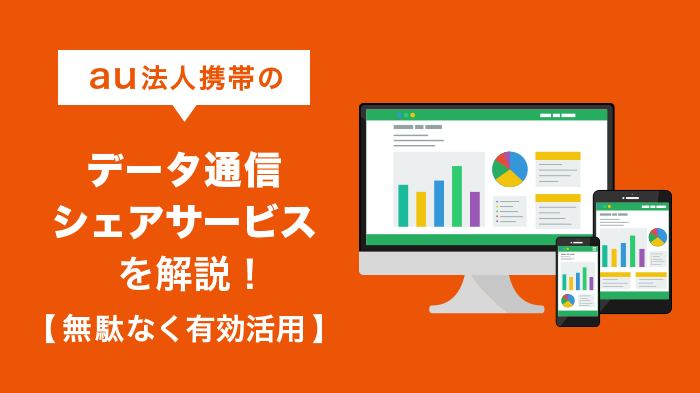 au法人携帯の

データ通信
シェアサービス
を解説！

【無駄なく有効活用】